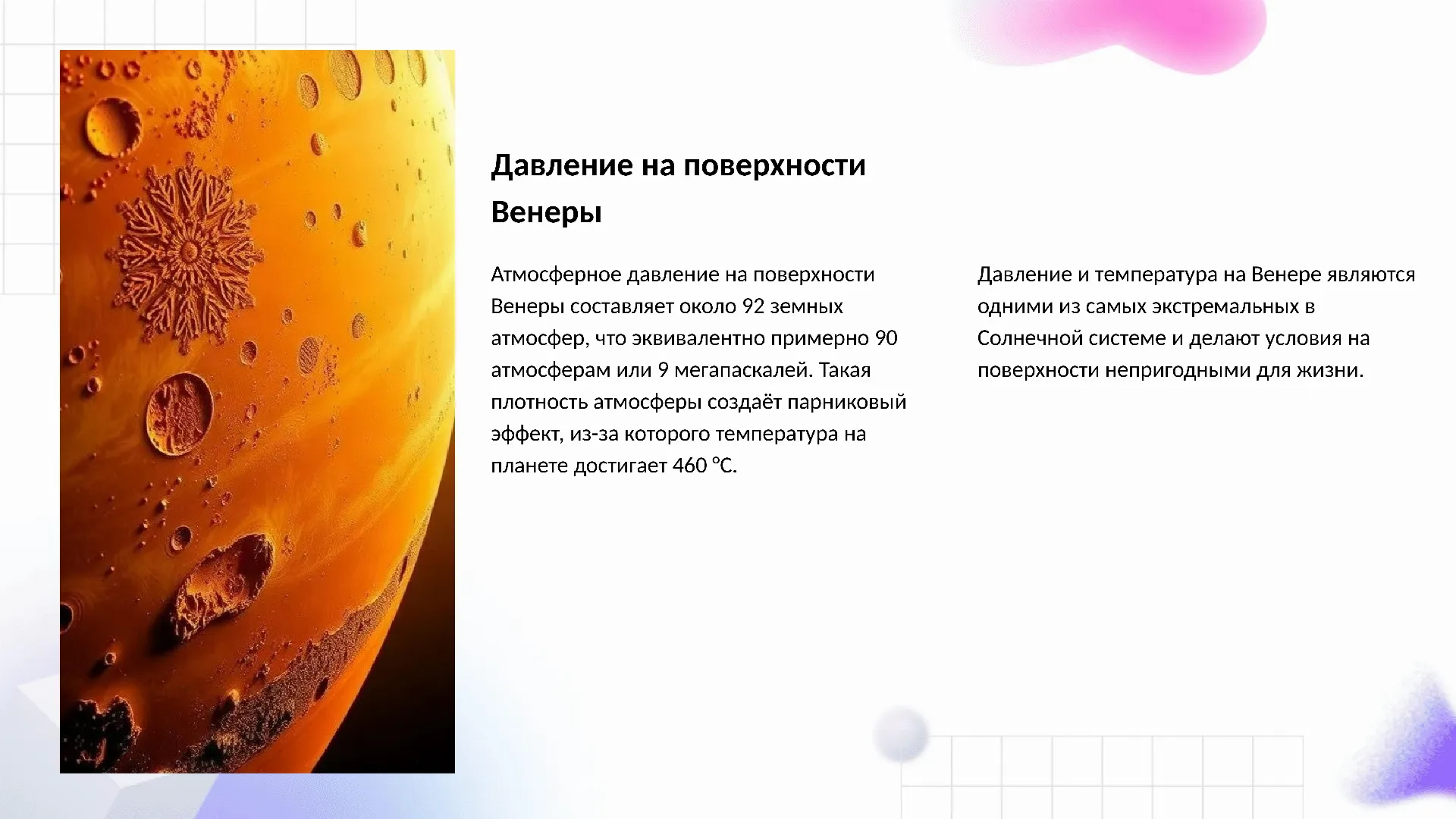 Давление на поверхности Венеры

Атмосферное давление на поверхности Венеры составляет около 92 земных атмосфер, что эквивалентно примерно 90 атмосферам или 9 мегапаскалей. Такая плотность атмосферы создаёт парниковый эффект, из-за которого температура на планете достигает 460 °C.

Давление и температура на Венере являются одними из самых экстремальных в Солнечной системе и делают условия на поверхности непригодными для жизни.